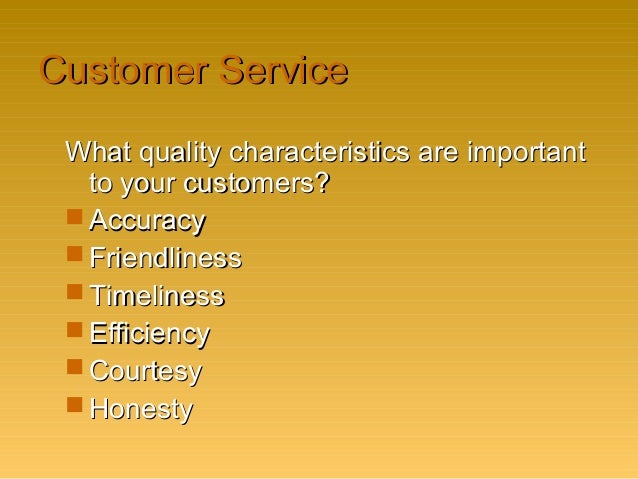 Customer Service

What quality characteristics are important to your customers?

- Accuracy
- Friendliness
- Timeliness
- Efficiency
- Courtesy
- Honesty